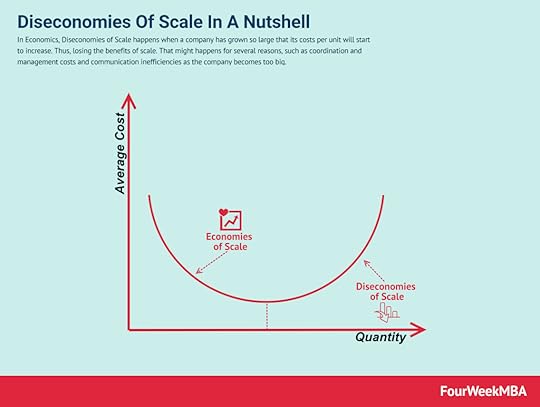 Diseconomies Of Scale In A Nutshell

In Economics, Diseconomies of Scale happens when a company has grown so large that its costs per unit will start to increase. Thus, losing the benefits of scale. That might happens for several reasons, such as coordination and management costs and communication inefficiencies as the company becomes too big.

Average Cost

Economies of Scale

Diseconomies of Scale

Quantity

FourWeekMBA